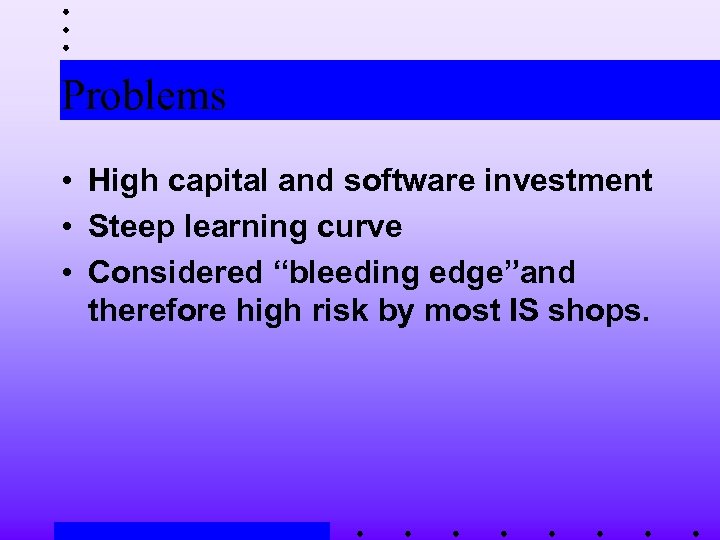 Problems

• High capital and software investment
• Steep learning curve
• Considered “bleeding edge”and therefore high risk by most IS shops.